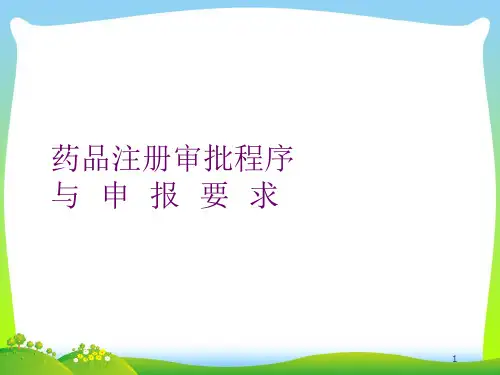 药品注册审批程序
与 申 报 要 求

1